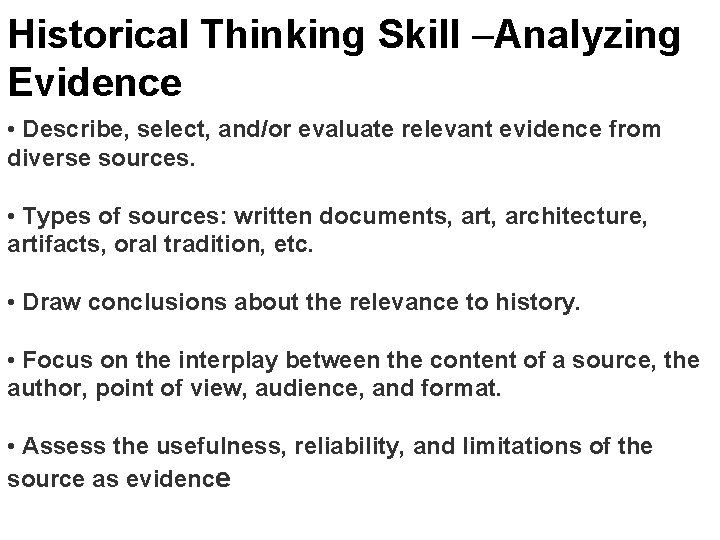 Historical Thinking Skill –Analyzing Evidence

• Describe, select, and/or evaluate relevant evidence from diverse sources.

• Types of sources: written documents, art, architecture, artifacts, oral tradition, etc.

• Draw conclusions about the relevance to history.

• Focus on the interplay between the content of a source, the author, point of view, audience, and format.

• Assess the usefulness, reliability, and limitations of the source as evidence